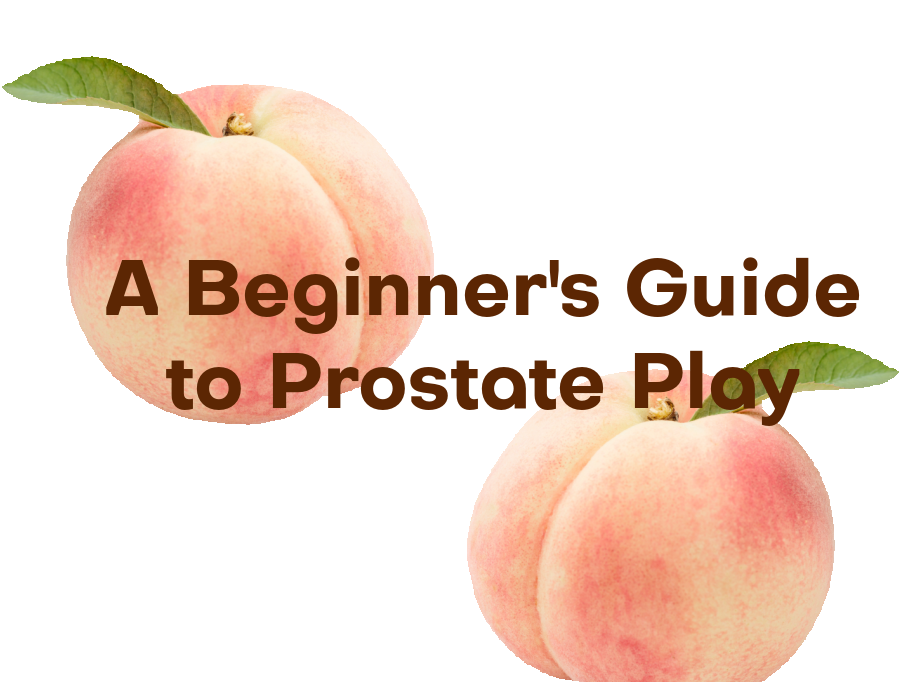 A Beginner's Guide to Prostate Play